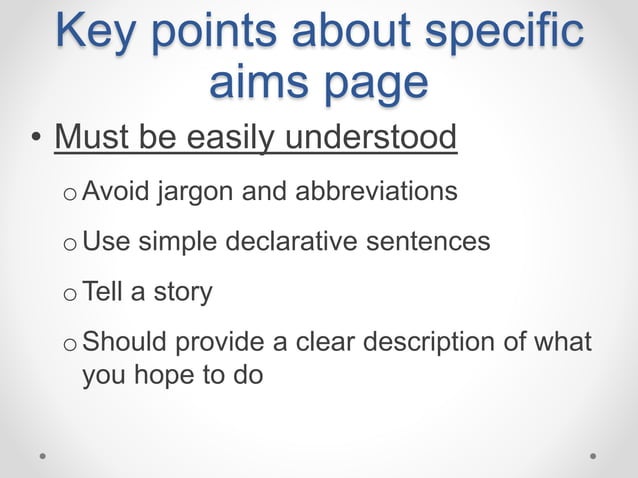 Key points about specific aims page

• Must be easily understood

o Avoid jargon and abbreviations

o Use simple declarative sentences

o Tell a story

o Should provide a clear description of what you hope to do